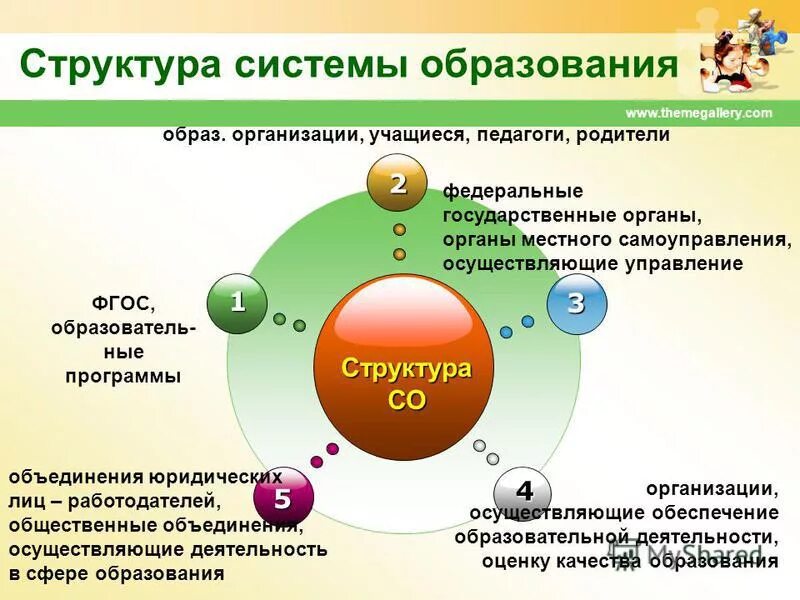 Структура системы образования

www.themegallery.com

образ. организации, учащиеся, педагоги, родители

2

федеральные государственные органы, органы местного самоуправления, осуществляющие управление

1

ФГОС, образовательные программы

3

Структура СО

5

объединения юридических лиц – работодателей, общественные объединения, осуществляющие деятельность в сфере образования

4

организации, осуществляющие обеспечение образовательной деятельности, оценку качества образования

MyShared